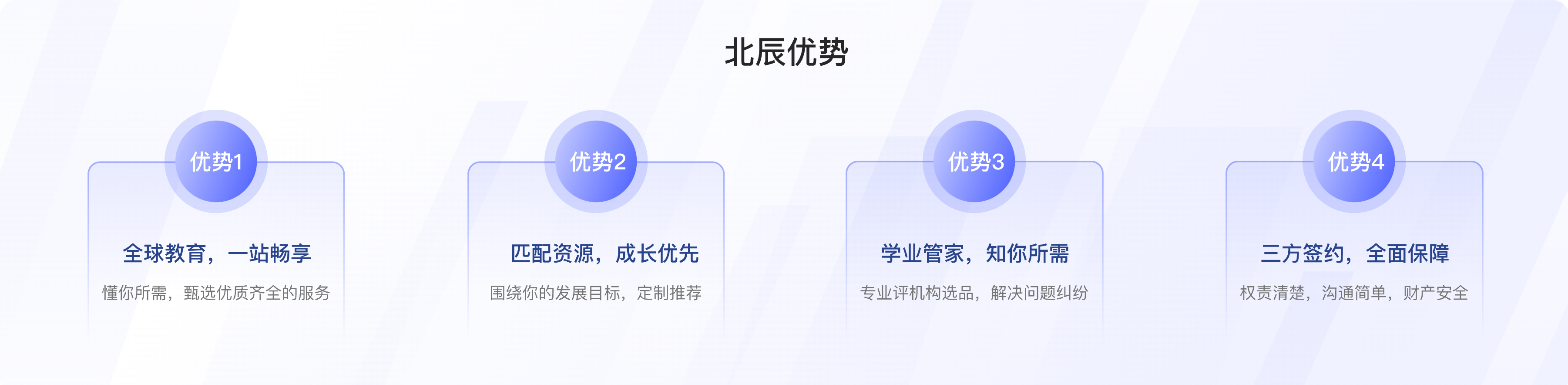 北辰优势

优势1

全球教育，一站畅享

懂你所需，甄选优质齐全的服务

优势2

匹配资源，成长优先

围绕你的发展目标，定制推荐

优势3

学业管家，知你所需

专业评机构选品，解决问题纠纷

优势4

三方签约，全面保障

权责清楚，沟通简单，财产安全